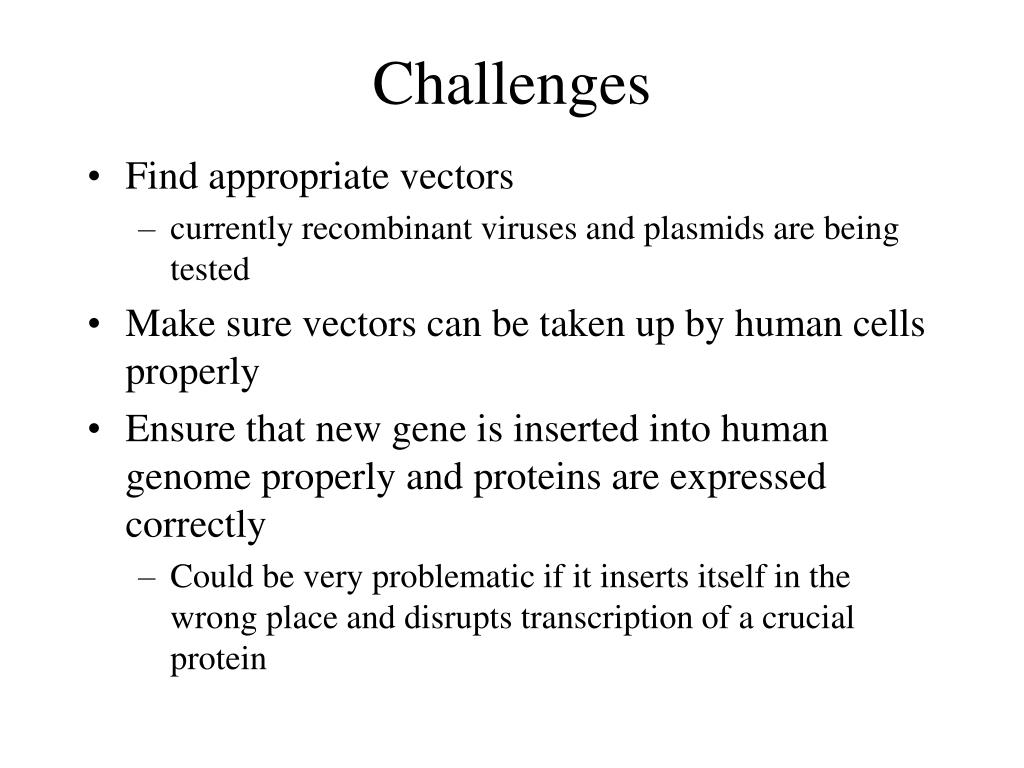 Challenges

• Find appropriate vectors
– currently recombinant viruses and plasmids are being tested

• Make sure vectors can be taken up by human cells properly

• Ensure that new gene is inserted into human genome properly and proteins are expressed correctly
– Could be very problematic if it inserts itself in the wrong place and disrupts transcription of a crucial protein